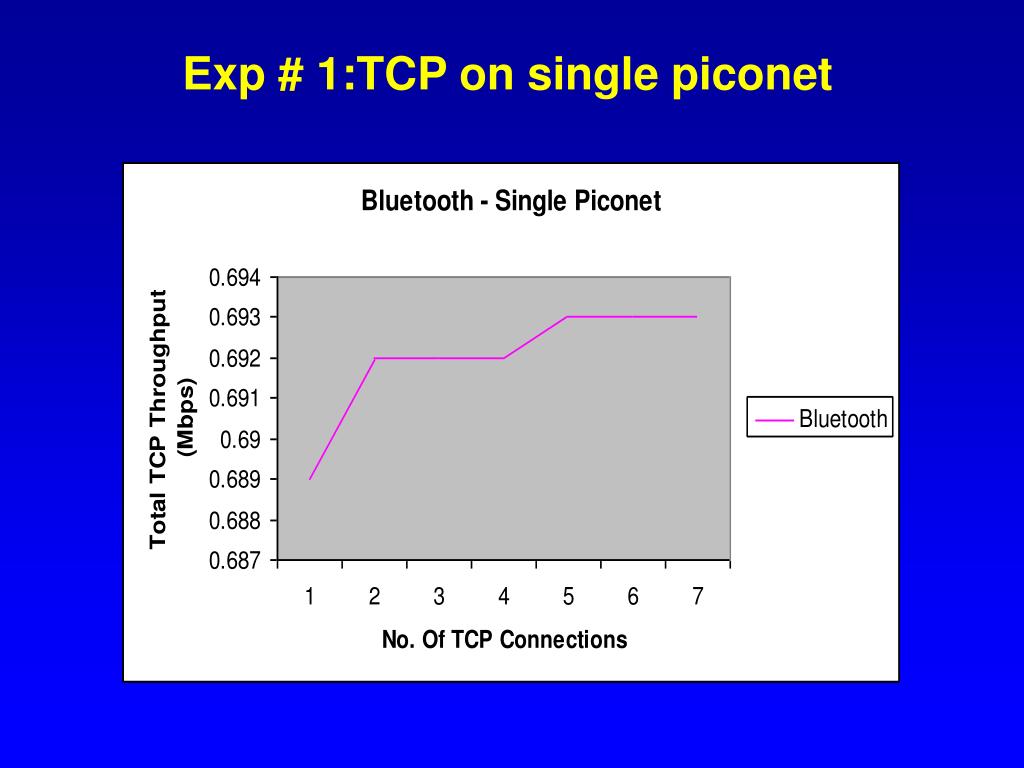 Exp # 1:TCP on single piconet

Bluetooth - Single Piconet

Total TCP Throughput (Mbps)

0.694
0.693
0.692
0.691
0.69
0.689
0.688
0.687

1 2 3 4 5 6 7

No. Of TCP Connections

Bluetooth